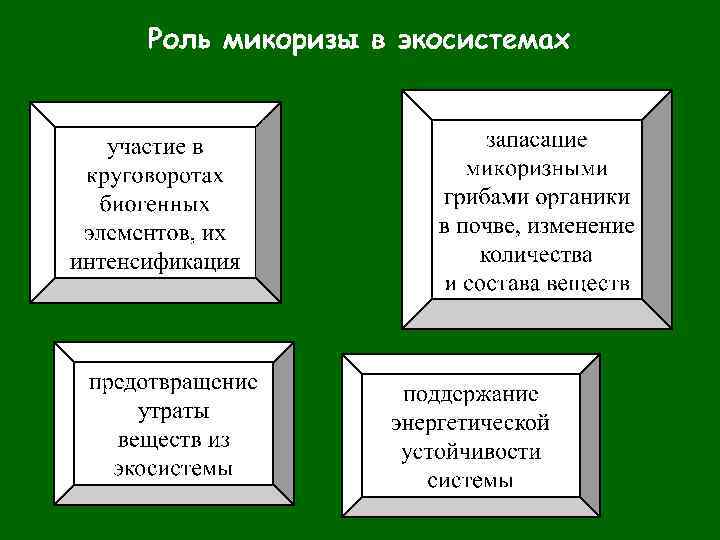 Роль микоризы в экосистемах

участие в круговоротах биогенных элементов, их интенсификация

запасание микоризными грибами органики в почве, изменение количества и состава веществ

предотвращение утраты веществ из экосистемы

поддержание энергетической устойчивости системы